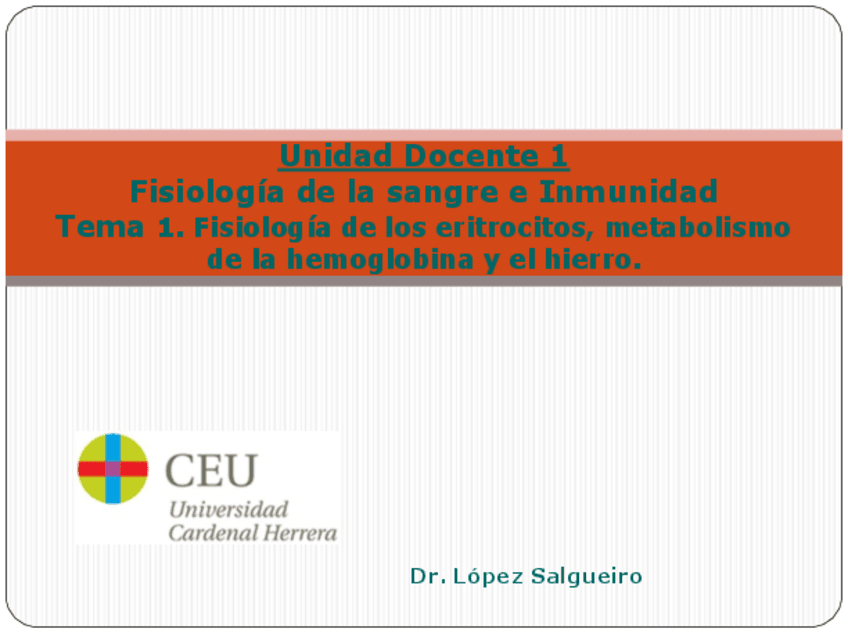 Unidad Docente 1
Fisiología de la sangre e Inmunidad
Tema 1. Fisiología de los eritrocitos, metabolismo de la hemoglobina y el hierro.

CEU
Universidad
Cardenal Herrera

Dr. López Salgueiro